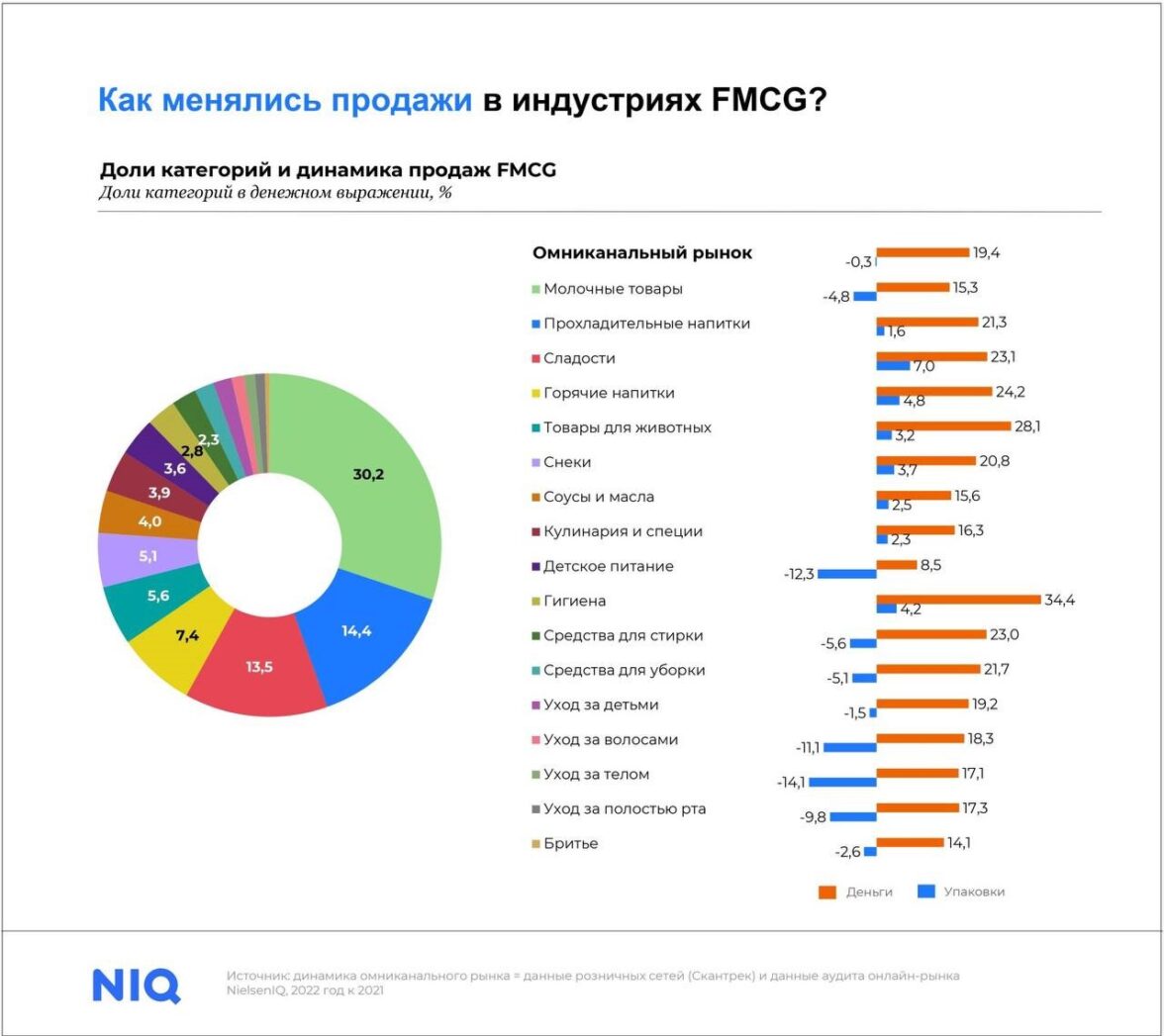 Как менялись продажи в индустриях FMCG?

Доли категорий и динамика продаж FMCG
Доли категорий в денежном выражении, %

30,2
14,4
13,5
7,4
5,6
5,1
4,0
3,9
3,6
2,8
2,3

| | Деньги | Упаковки |
|---|---|---|
| Омниканальный рынок | 19,4 | -0,3 |
| Молочные товары | 15,3 | -4,8 |
| Прохладительные напитки | 21,3 | 1,6 |
| Сладости | 23,1 | 7,0 |
| Горячие напитки | 24,2 | 4,8 |
| Товары для животных | 28,1 | 3,2 |
| Снеки | 20,8 | 3,7 |
| Соусы и масла | 15,6 | 2,5 |
| Кулинария и специи | 16,3 | 2,3 |
| Детское питание | 8,5 | -12,3 |
| Гигиена | 34,4 | 4,2 |
| Средства для стирки | 23,0 | -5,6 |
| Средства для уборки | 21,7 | -5,1 |
| Уход за детьми | 19,2 | -1,5 |
| Уход за волосами | 18,3 | -11,1 |
| Уход за телом | 17,1 | -14,1 |
| Уход за полостью рта | 17,3 | -9,8 |
| Бритье | 14,1 | -2,6 |

Деньги Упаковки

NIQ

Источник: динамика омниканального рынка = данные розничных сетей (Скантрек) и данные аудита онлайн-рынка NielsenIQ, 2022 год к 2021